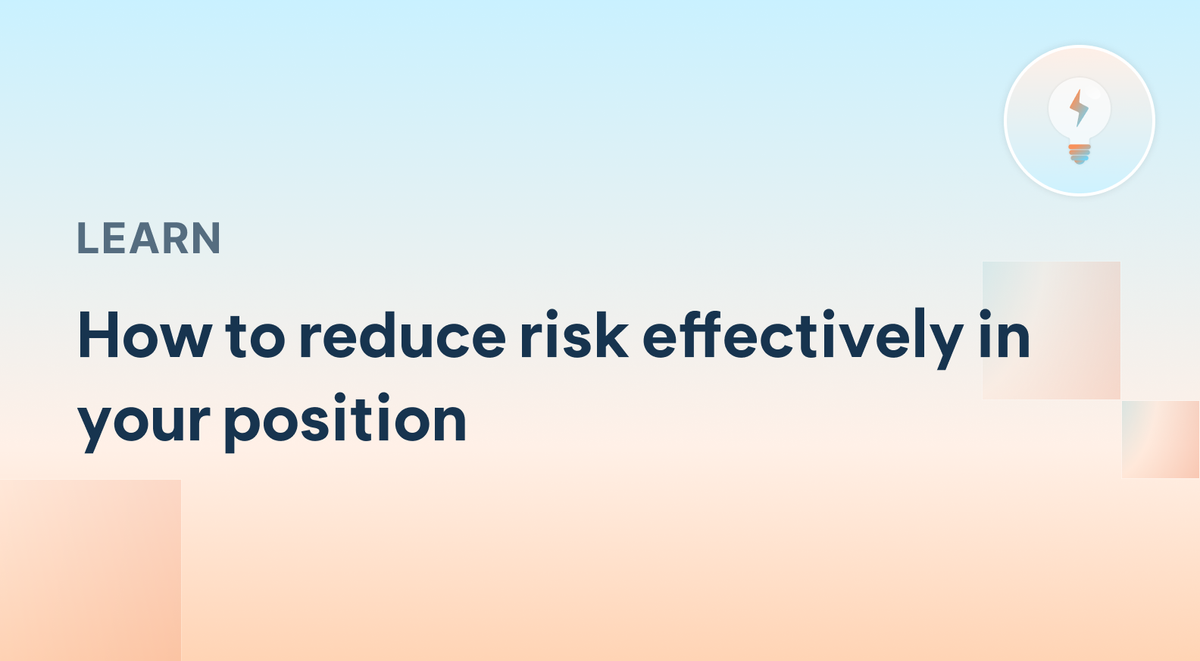 LEARN

How to reduce risk effectively in your position